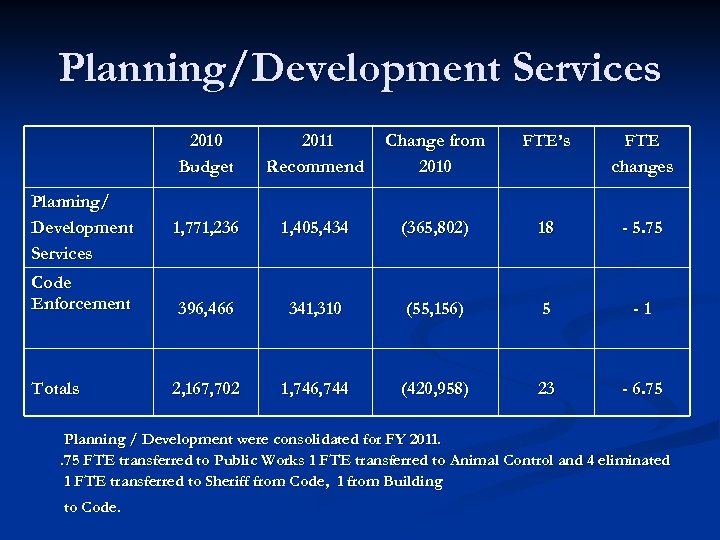 Planning/Development Services

| | 2010 Budget | 2011 Recommend | Change from 2010 | FTE's | FTE changes |
|---|---|---|---|---|---|
| Planning/ Development Services | 1,771,236 | 1,405,434 | (365,802) | 18 | - 5.75 |
| Code Enforcement | 396,466 | 341,310 | (55,156) | 5 | - 1 |
| Totals | 2,167,702 | 1,746,744 | (420,958) | 23 | - 6.75 |

Planning / Development were consolidated for FY 2011.
.75 FTE transferred to Public Works 1 FTE transferred to Animal Control and 4 eliminated
1 FTE transferred to Sheriff from Code, 1 from Building
to Code.